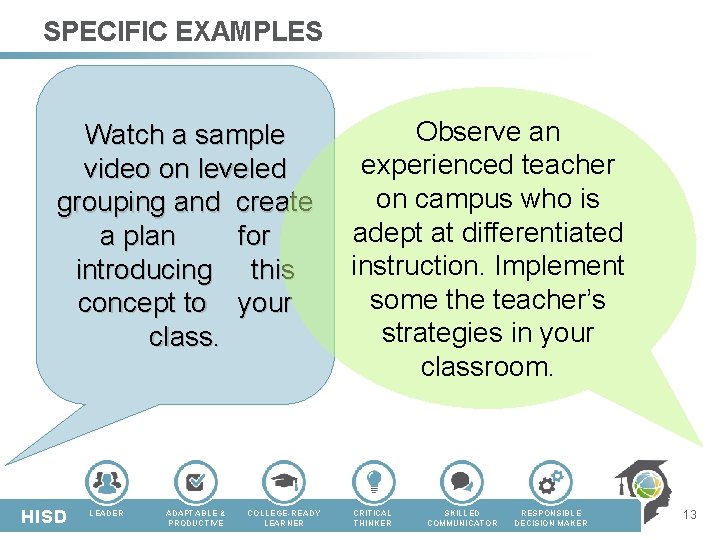 SPECIFIC EXAMPLES

Watch a sample video on leveled grouping and create a plan for introducing this concept to your class.

Observe an experienced teacher on campus who is adept at differentiated instruction. Implement some the teacher's strategies in your classroom.

HISD
LEADER
ADAPTABLE & PRODUCTIVE
COLLEGE-READY LEARNER
CRITICAL THINKER
SKILLED COMMUNICATOR
RESPONSIBLE DECISION MAKER
13